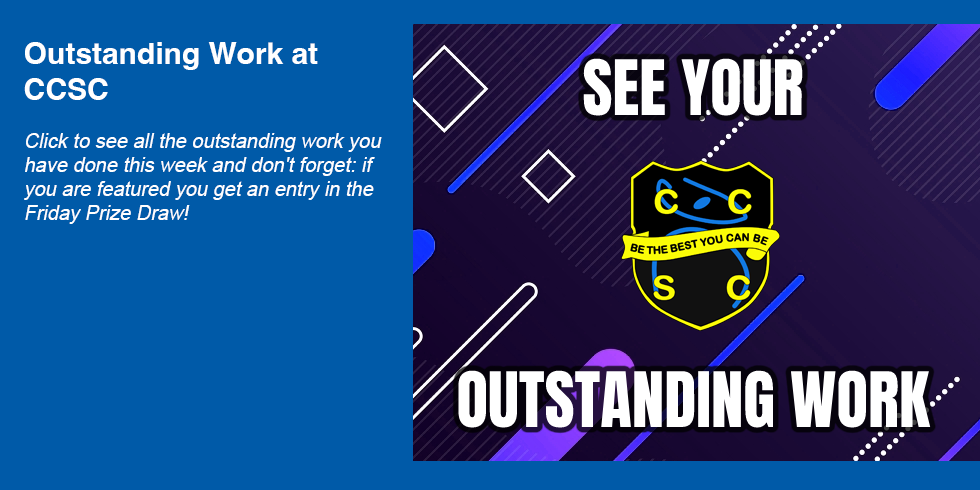 Outstanding Work at CCSC

Click to see all the outstanding work you have done this week and don't forget: if you are featured you get an entry in the Friday Prize Draw!

SEE YOUR

C C
BE THE BEST YOU CAN BE
S C

OUTSTANDING WORK